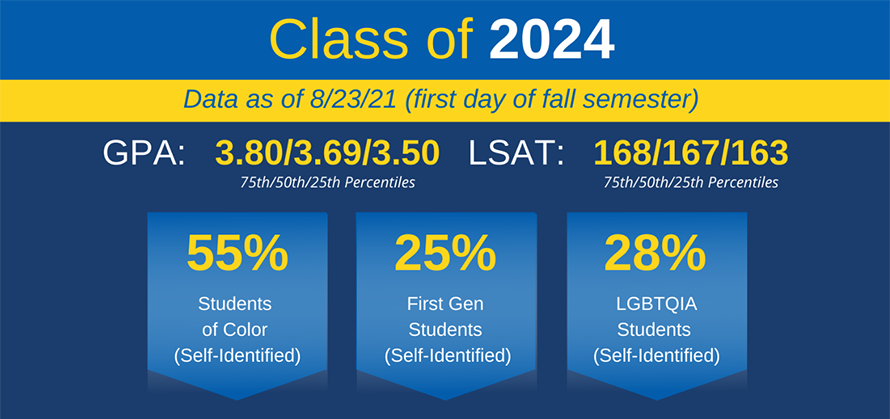 Class of 2024

Data as of 8/23/21 (first day of fall semester)

GPA: 3.80/3.69/3.50
75th/50th/25th Percentiles

LSAT: 168/167/163
75th/50th/25th Percentiles

55%
Students of Color (Self-Identified)

25%
First Gen Students (Self-Identified)

28%
LGBTQIA Students (Self-Identified)